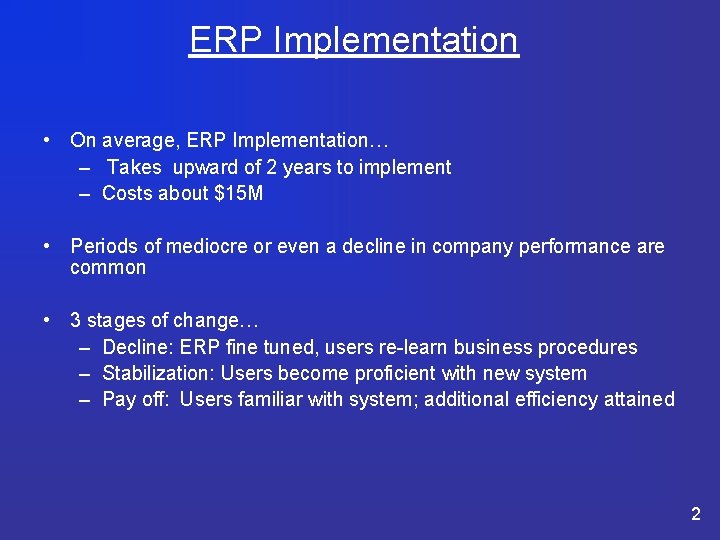 ERP Implementation

• On average, ERP Implementation…
  – Takes upward of 2 years to implement
  – Costs about \$15M

• Periods of mediocre or even a decline in company performance are common

• 3 stages of change…
  – Decline: ERP fine tuned, users re-learn business procedures
  – Stabilization: Users become proficient with new system
  – Pay off: Users familiar with system; additional efficiency attained

2